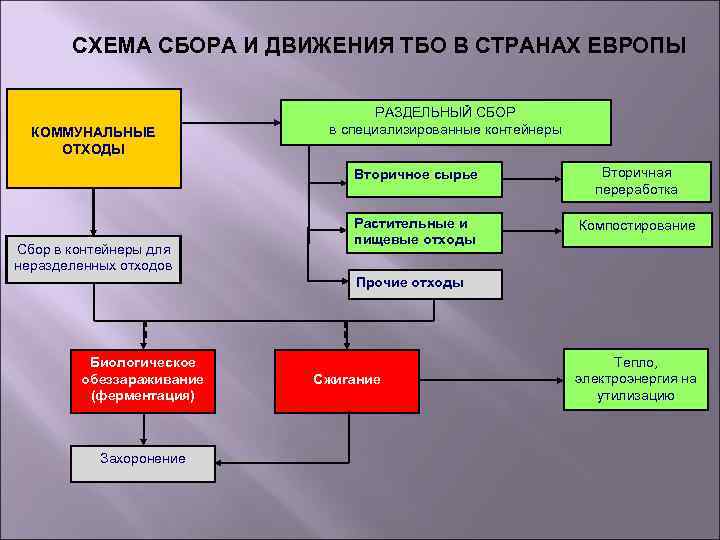 СХЕМА СБОРА И ДВИЖЕНИЯ ТБО В СТРАНАХ ЕВРОПЫ

КОММУНАЛЬНЫЕ ОТХОДЫ

РАЗДЕЛЬНЫЙ СБОР
в специализированные контейнеры

Вторичное сырье

Вторичная переработка

Растительные и пищевые отходы

Компостирование

Сбор в контейнеры для неразделенных отходов

Прочие отходы

Биологическое обеззараживание (ферментация)

Сжигание

Тепло, электроэнергия на утилизацию

Захоронение